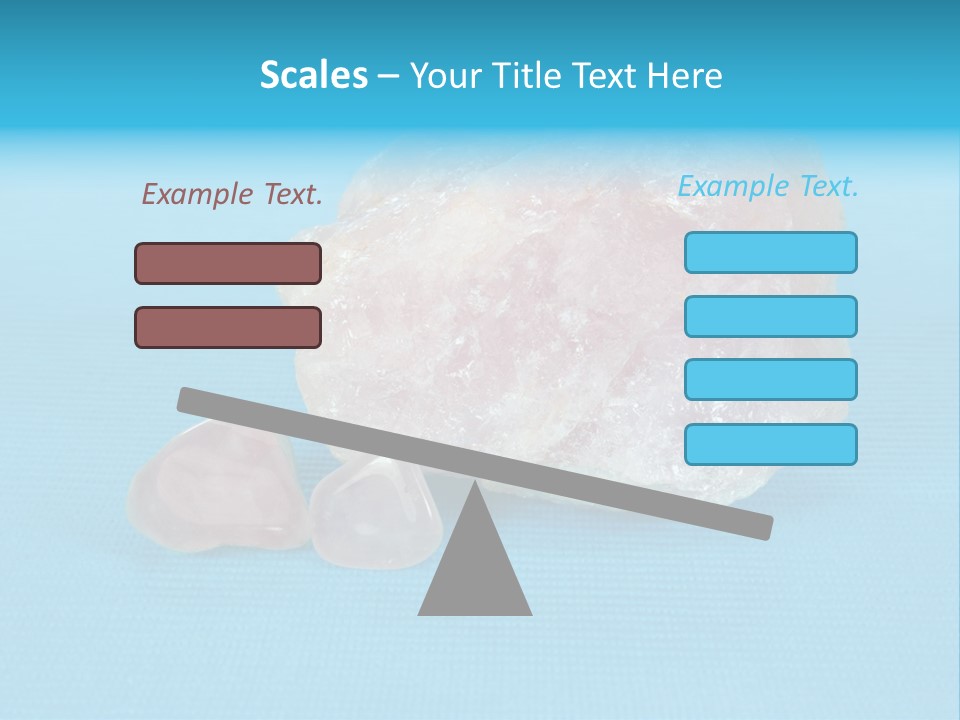 Scales – Your Title Text Here

Example Text.

Example Text.